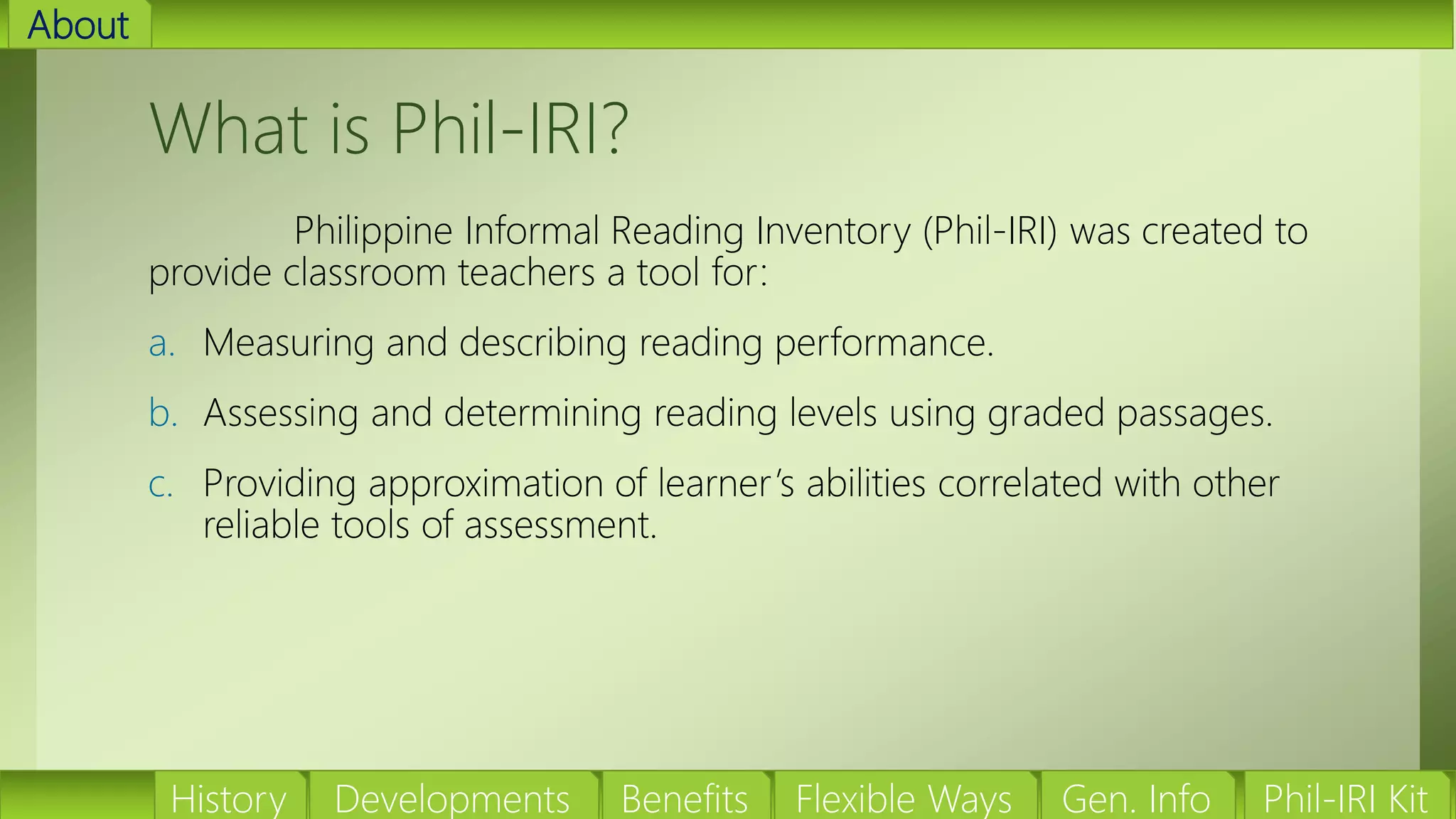 About

What is Phil-IRI?

Philippine Informal Reading Inventory (Phil-IRI) was created to provide classroom teachers a tool for:

a. Measuring and describing reading performance.

b. Assessing and determining reading levels using graded passages.

c. Providing approximation of learner's abilities correlated with other reliable tools of assessment.

History Developments Benefits Flexible Ways Gen. Info Phil-IRI Kit